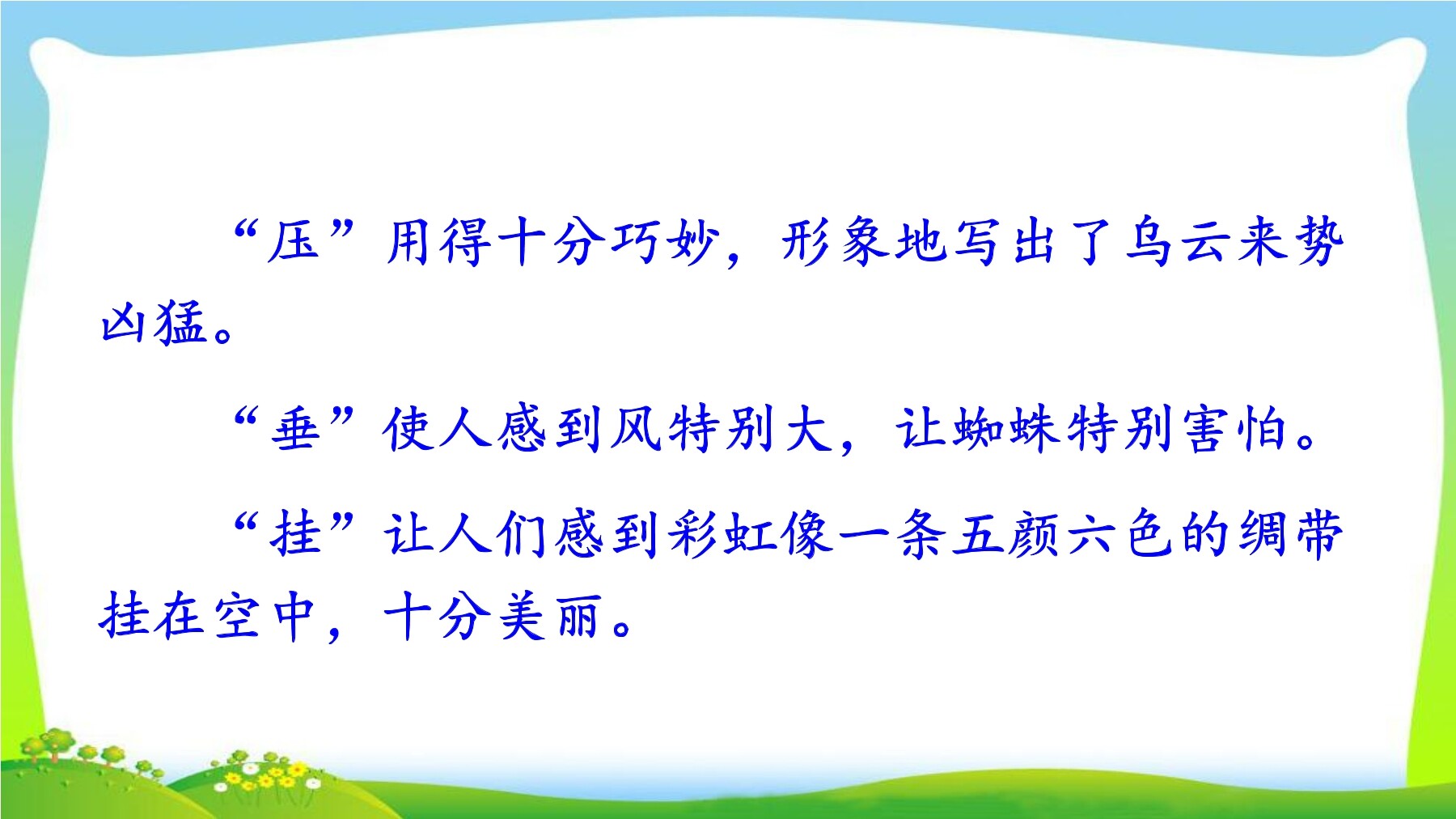 “压”用得十分巧妙，形象地写出了乌云来势凶猛。

“垂”使人感到风特别大，让蜘蛛特别害怕。

“挂”让人们感到彩虹像一条五颜六色的绸带挂在空中，十分美丽。